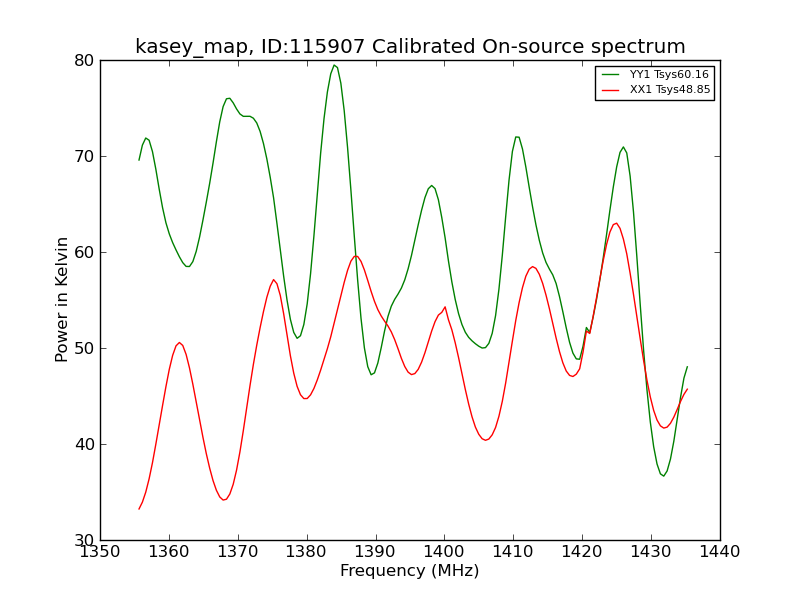 kasey_map, ID:115907 Calibrated On-source spectrum

YY1 Tsys60.16
XX1 Tsys48.85

Power in Kelvin

80
70
60
50
40
30

1350 1360 1370 1380 1390 1400 1410 1420 1430 1440

Frequency (MHz)